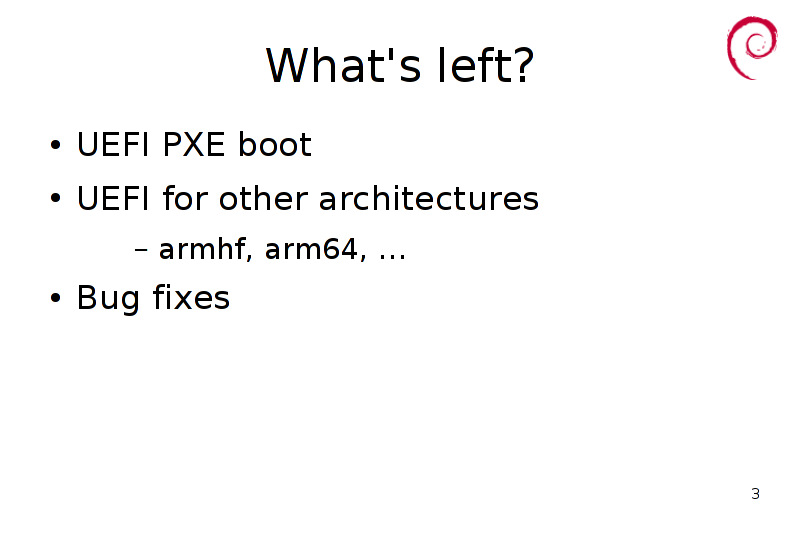 What's left?

• UEFI PXE boot
• UEFI for other architectures
  – armhf, arm64, ...
• Bug fixes

3